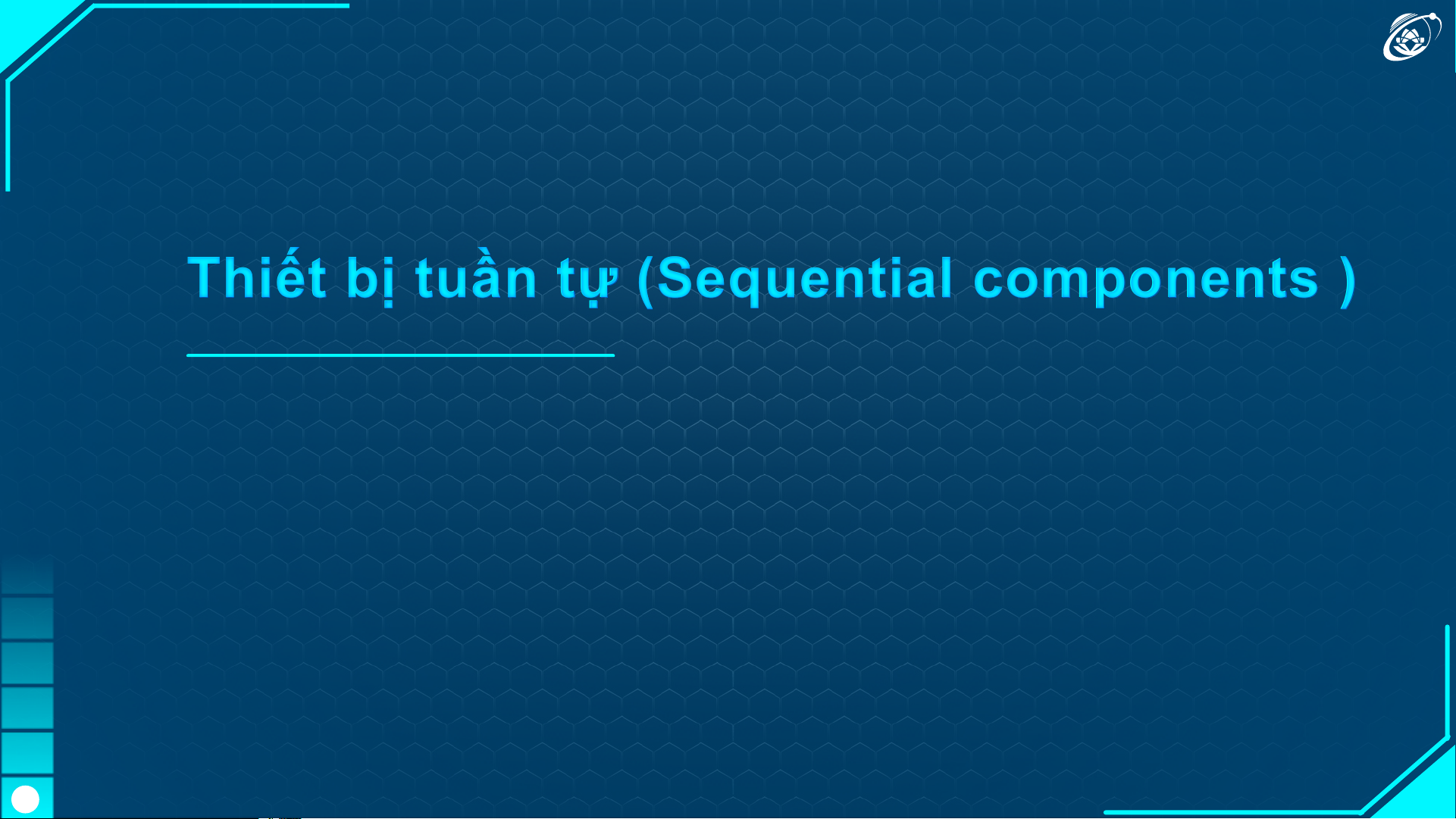 Thiết bị tuần tự (Sequential components )